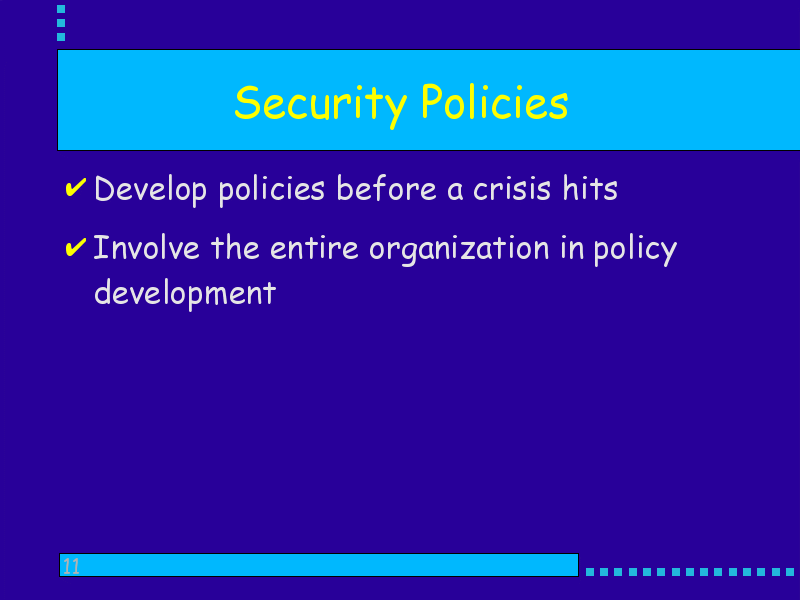 Security Policies

✔ Develop policies before a crisis hits

✔ Involve the entire organization in policy development

11